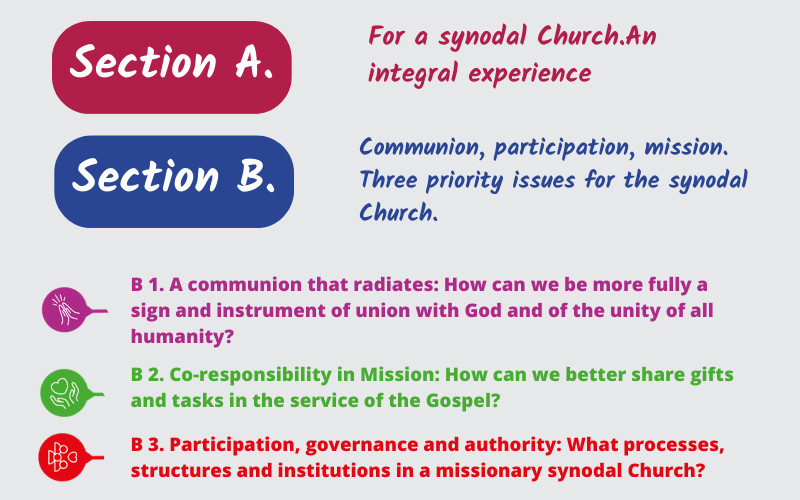 Section A.

For a synodal Church.An integral experience

Section B.

Communion, participation, mission. Three priority issues for the synodal Church.

B 1. A communion that radiates: How can we be more fully a sign and instrument of union with God and of the unity of all humanity?

B 2. Co-responsibility in Mission: How can we better share gifts and tasks in the service of the Gospel?

B 3. Participation, governance and authority: What processes, structures and institutions in a missionary synodal Church?